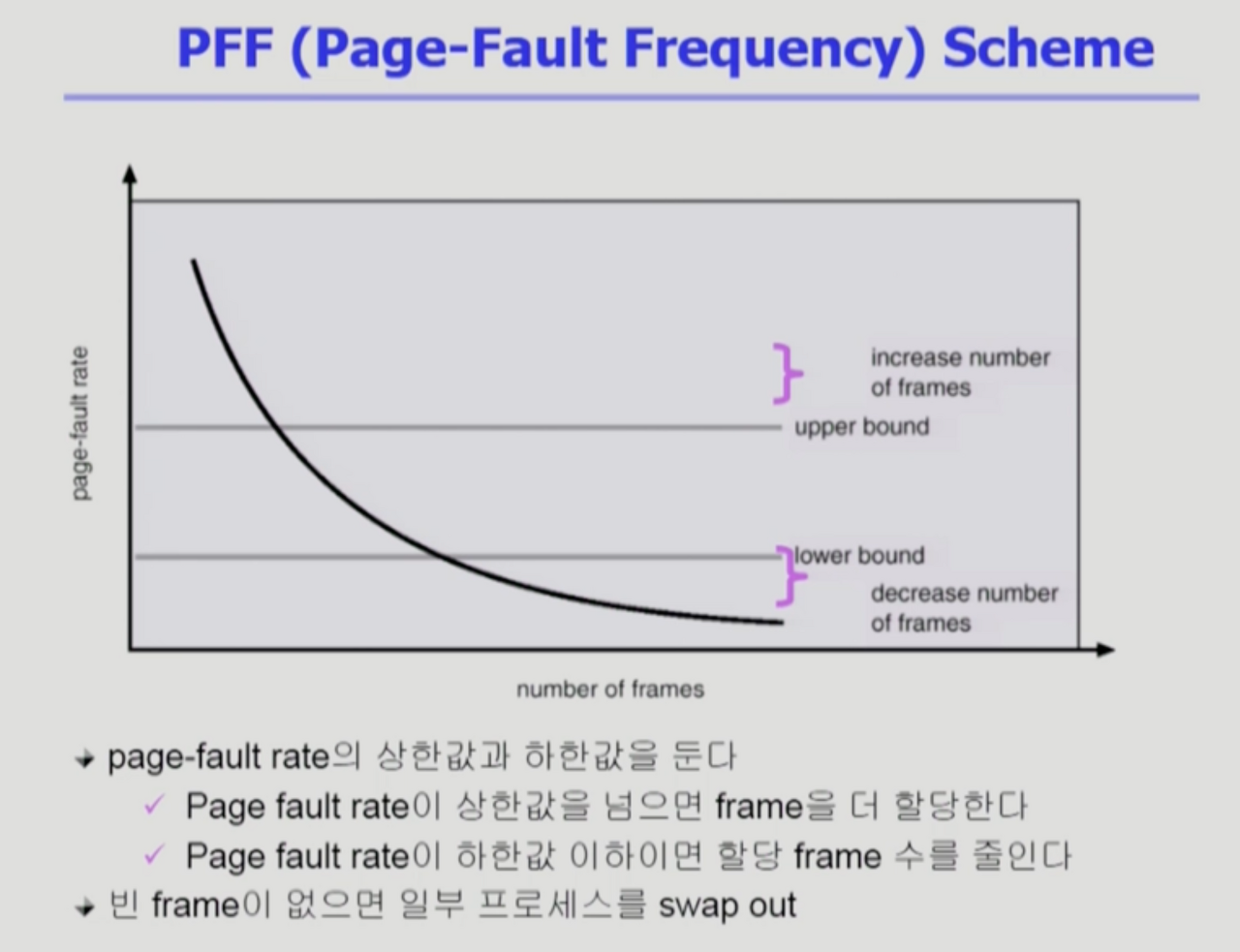 PFF (Page-Fault Frequency) Scheme

page-fault rate

increase number of frames

upper bound

lower bound

decrease number of frames

number of frames

page-fault rate의 상한값과 하한값을 둔다

✓ Page fault rate이 상한값을 넘으면 frame을 더 할당한다

✓ Page fault rate이 하한값 이하이면 할당 frame 수를 줄인다

빈 frame이 없으면 일부 프로세스를 swap out